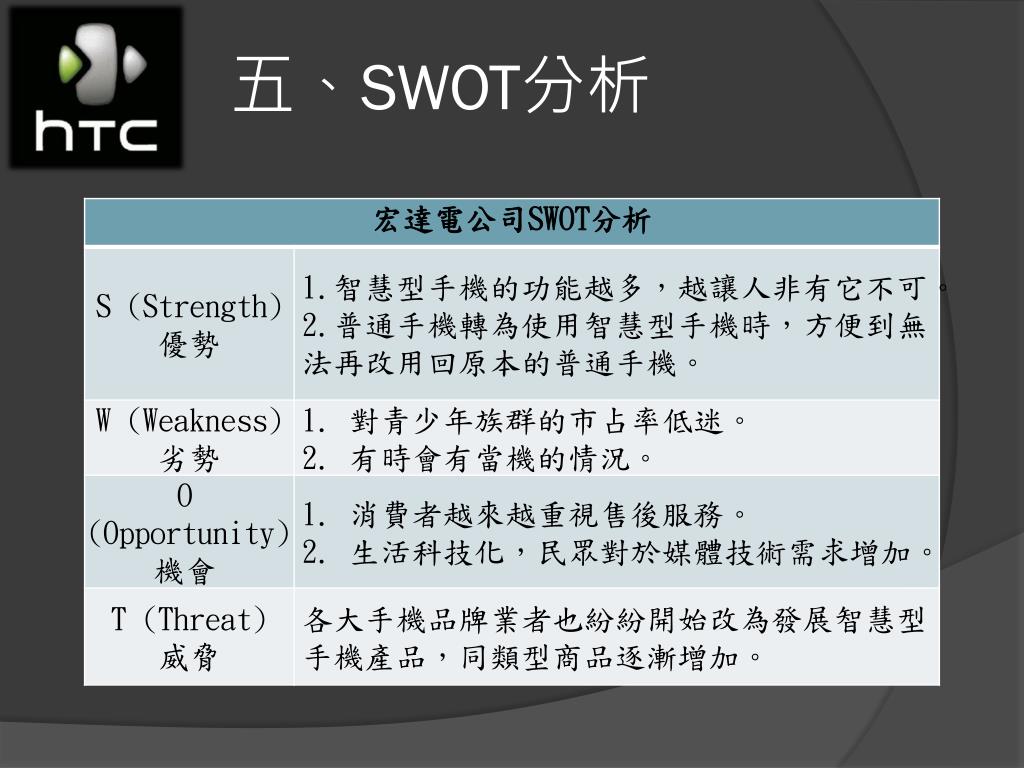 htc

五、SWOT分析

| 宏達電公司SWOT分析 | |
|---|---|
| S (Strength) 優勢 | 1.智慧型手機的功能越多，越讓人非有它不可。 2.普通手機轉為使用智慧型手機時，方便到無法再改用回原本的普通手機。 |
| W (Weakness) 劣勢 | 1. 對青少年族群的市占率低迷。 2. 有時會有當機的情況。 |
| O (Opportunity) 機會 | 1. 消費者越來越重視售後服務。 2. 生活科技化，民眾對於媒體技術需求增加。 |
| T (Threat) 威脅 | 各大手機品牌業者也紛紛開始改為發展智慧型手機產品，同類型商品逐漸增加。 |